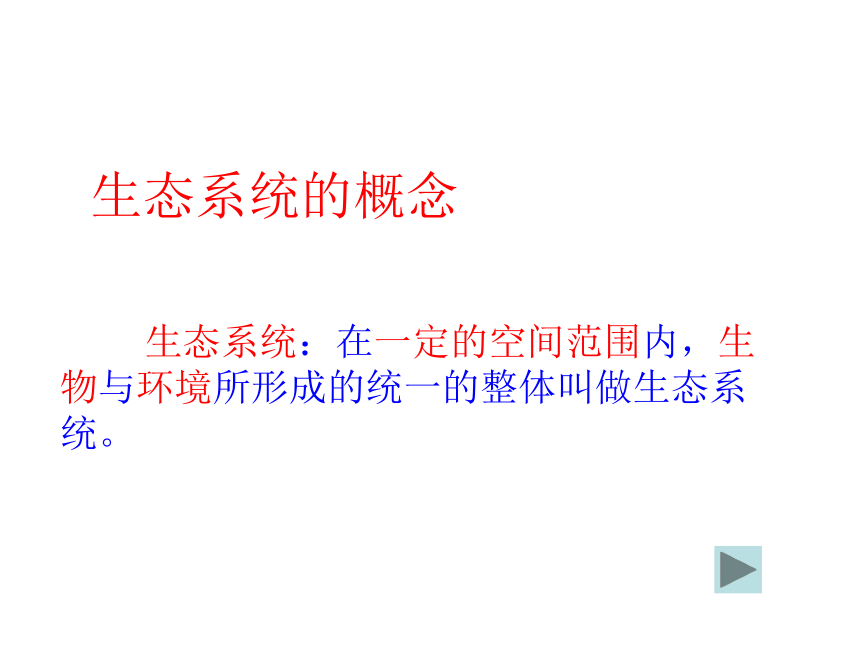 生态系统的概念

生态系统：在一定的空间范围内，生物与环境所形成的统一的整体叫做生态系统。